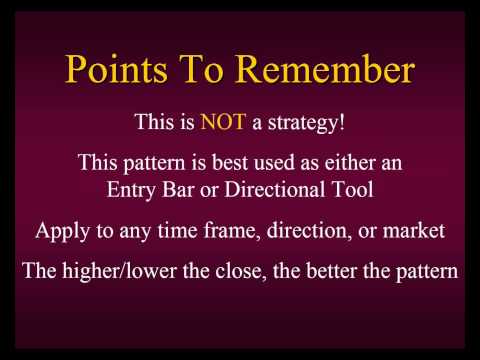 Points To Remember

This is NOT a strategy!

This pattern is best used as either an Entry Bar or Directional Tool

Apply to any time frame, direction, or market

The higher/lower the close, the better the pattern